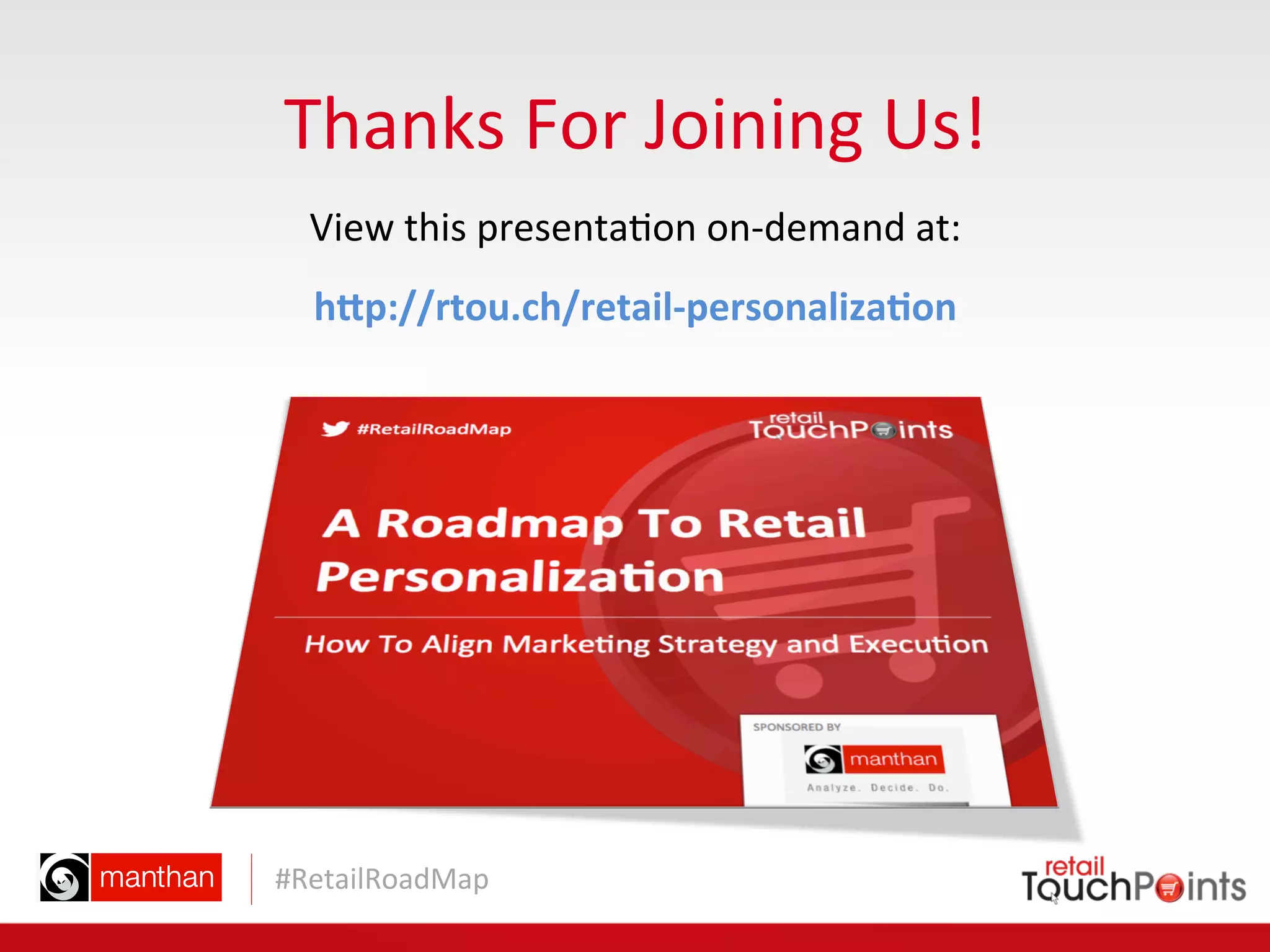 Thanks For Joining Us!

View this presentation on-demand at:

http://rtou.ch/retail-personalization

#RetailRoadMap

retail TouchPoints

A Roadmap To Retail Personalization

How To Align Marketing Strategy and Execution

SPONSORED BY

manthan

Analyze. Decide. Do.

manthan

#RetailRoadMap

retail TouchPoints